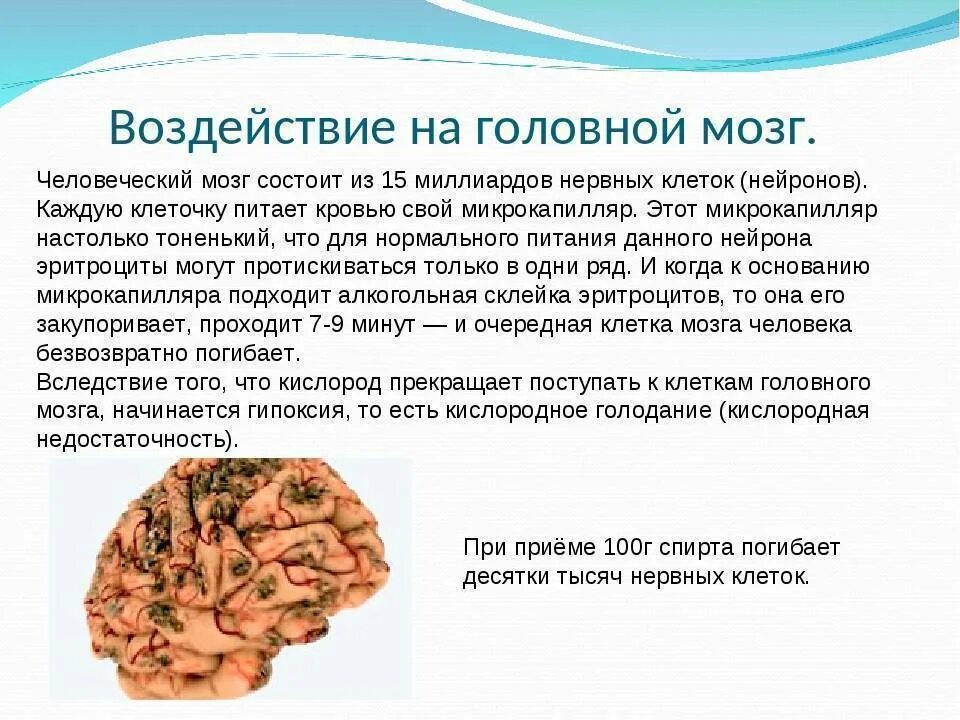 Воздействие на головной мозг.

Человеческий мозг состоит из 15 миллиардов нервных клеток (нейронов). Каждую клеточку питает кровью свой микрокапилляр. Этот микрокапилляр настолько тоненький, что для нормального питания данного нейрона эритроциты могут протискиваться только в одни ряд. И когда к основанию микрокапилляра подходит алкогольная склейка эритроцитов, то она его закупоривает, проходит 7-9 минут — и очередная клетка мозга человека безвозвратно погибает.
Вследствие того, что кислород прекращает поступать к клеткам головного мозга, начинается гипоксия, то есть кислородное голодание (кислородная недостаточность).

При приёме 100г спирта погибает десятки тысяч нервных клеток.